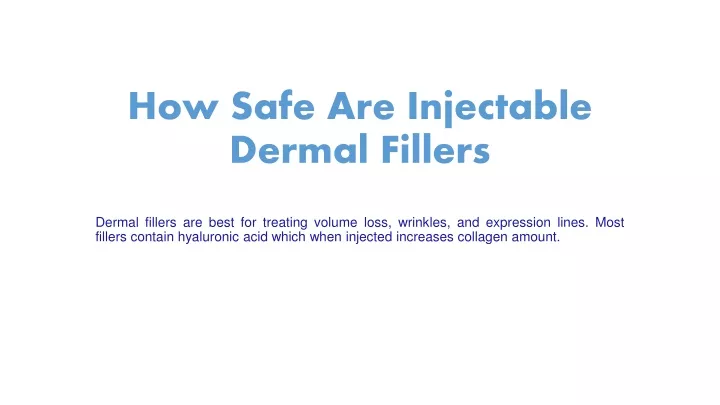 How Safe Are Injectable Dermal Fillers

Dermal fillers are best for treating volume loss, wrinkles, and expression lines. Most fillers contain hyaluronic acid which when injected increases collagen amount.